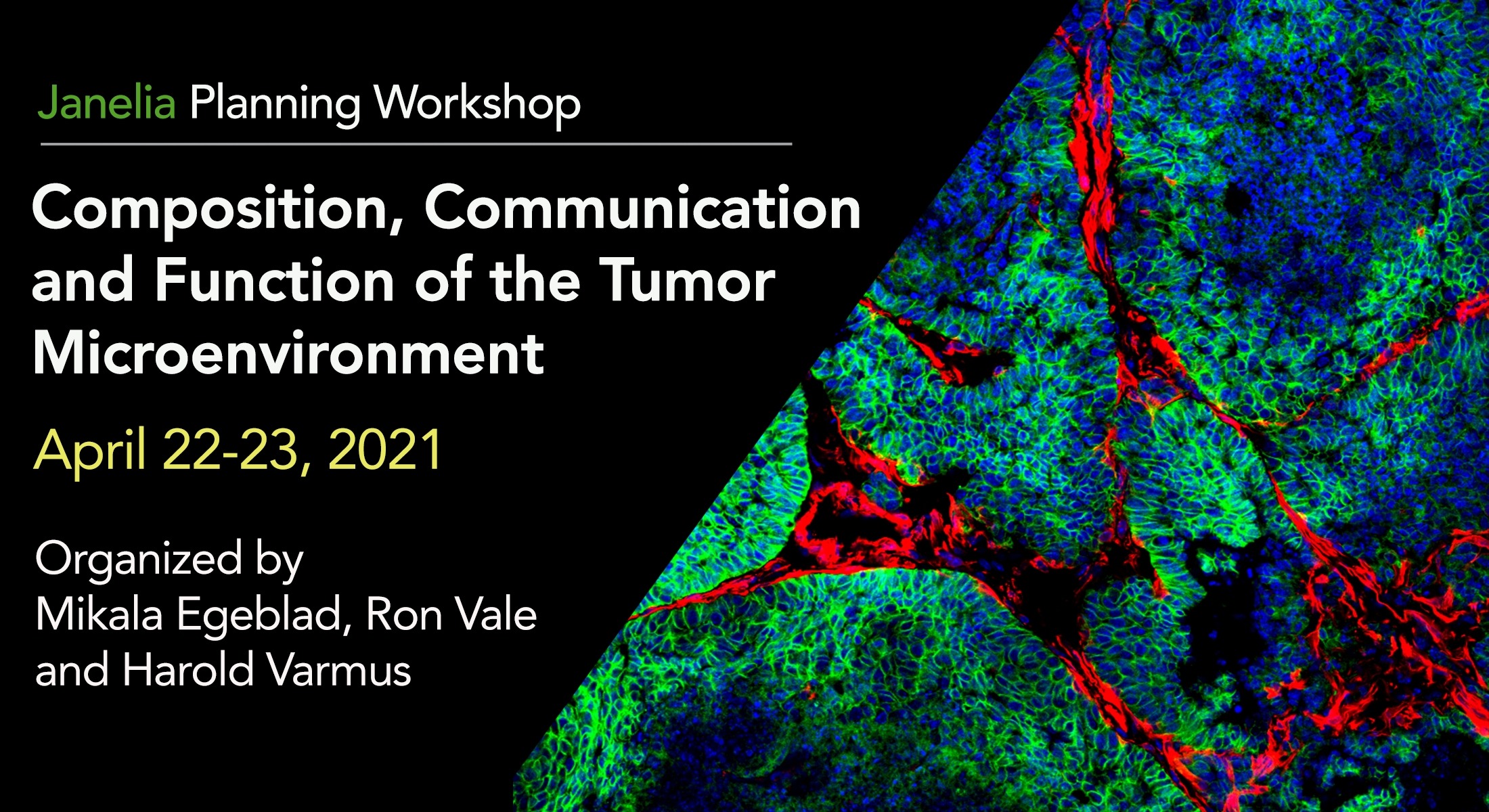 Janelia Planning Workshop

Composition, Communication and Function of the Tumor Microenvironment

April 22-23, 2021

Organized by
Mikala Egeblad, Ron Vale
and Harold Varmus